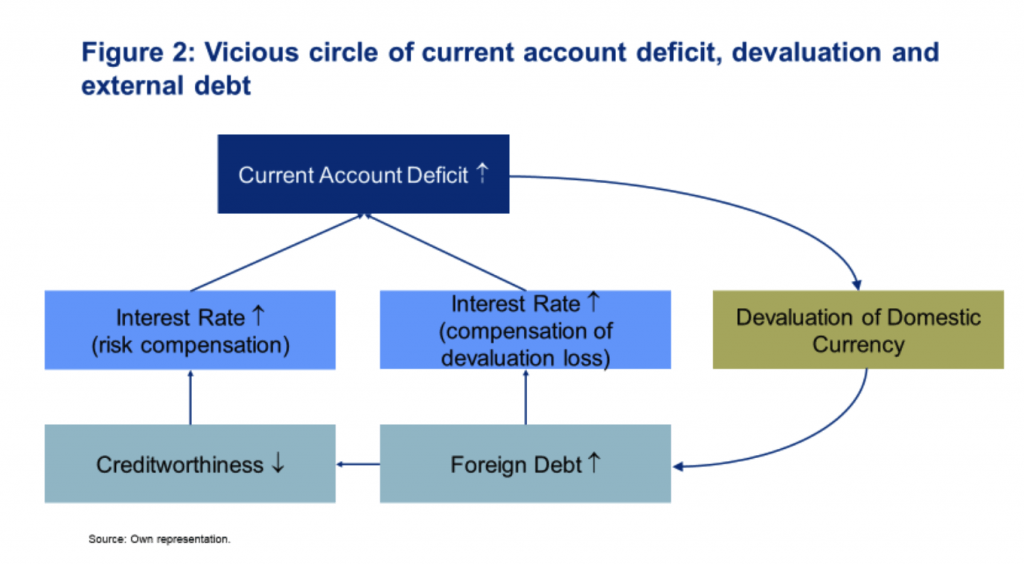 Figure 2: Vicious circle of current account deficit, devaluation and external debt

Current Account Deficit ↑

Interest Rate ↑ (risk compensation)

Interest Rate ↑ (compensation of devaluation loss)

Devaluation of Domestic Currency

Creditworthiness ↓

Foreign Debt ↑

Source: Own representation.